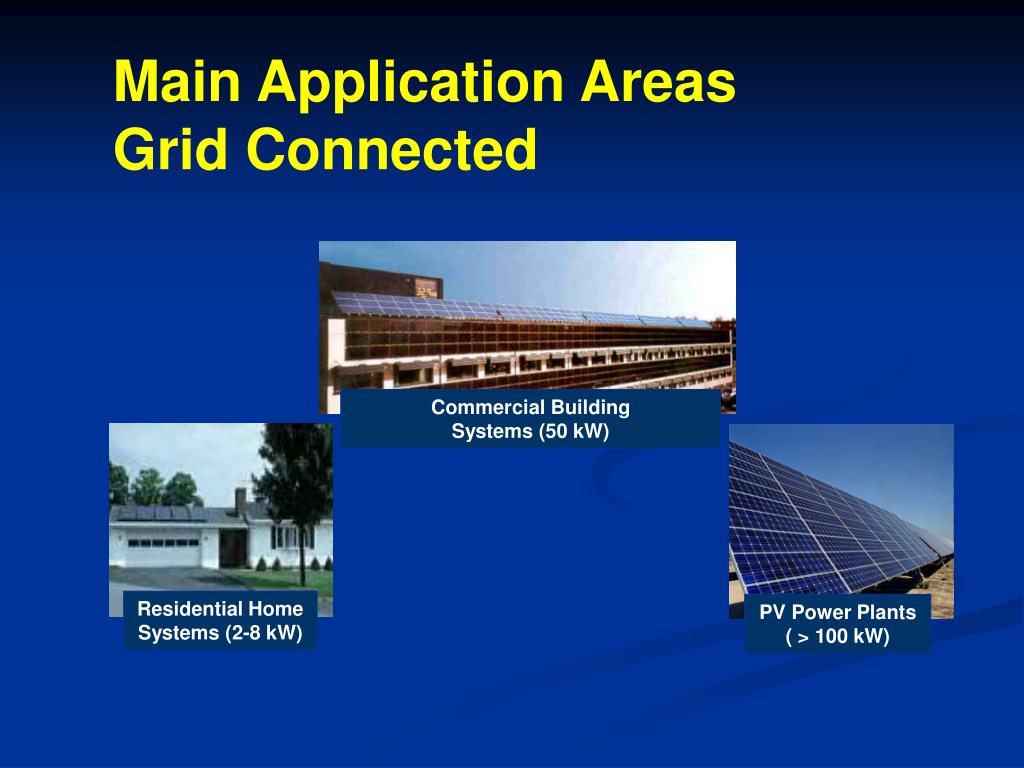 Main Application Areas
Grid Connected

Commercial Building
Systems (50 kW)

Residential Home
Systems (2-8 kW)

PV Power Plants
( > 100 kW)